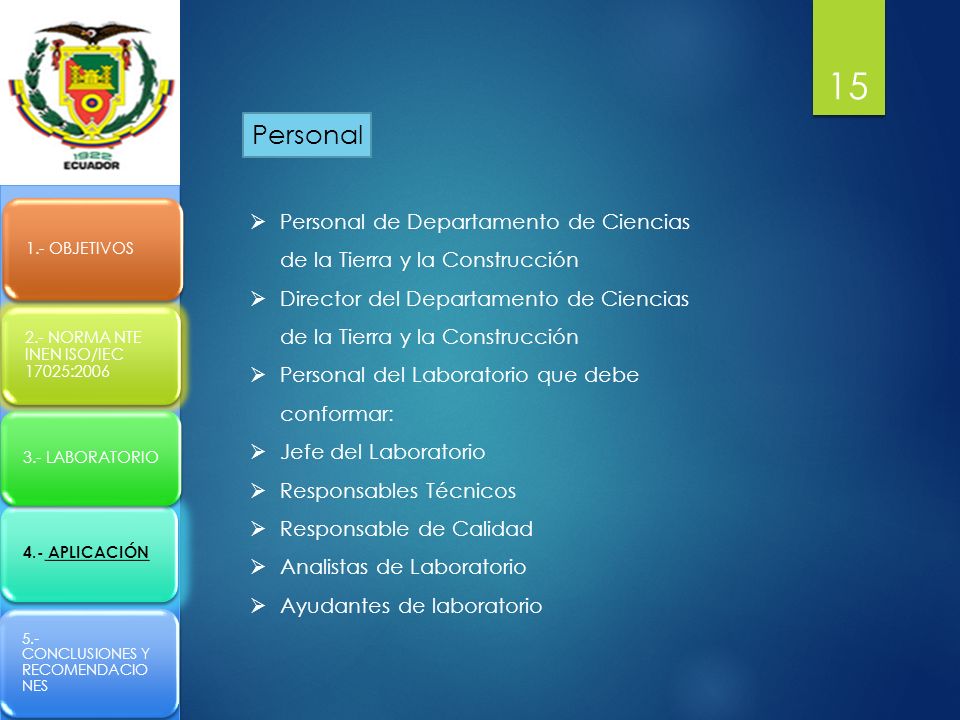 1922
ECUADOR

1.- OBJETIVOS

2.- NORMA NTE INEN ISO/IEC 17025:2006

3.- LABORATORIO

4.- APLICACIÓN

5.- CONCLUSIONES Y RECOMENDACIONES

15

Personal

➢ Personal de Departamento de Ciencias de la Tierra y la Construcción
➢ Director del Departamento de Ciencias de la Tierra y la Construcción
➢ Personal del Laboratorio que debe conformar:
➢ Jefe del Laboratorio
➢ Responsables Técnicos
➢ Responsable de Calidad
➢ Analistas de Laboratorio
➢ Ayudantes de laboratorio